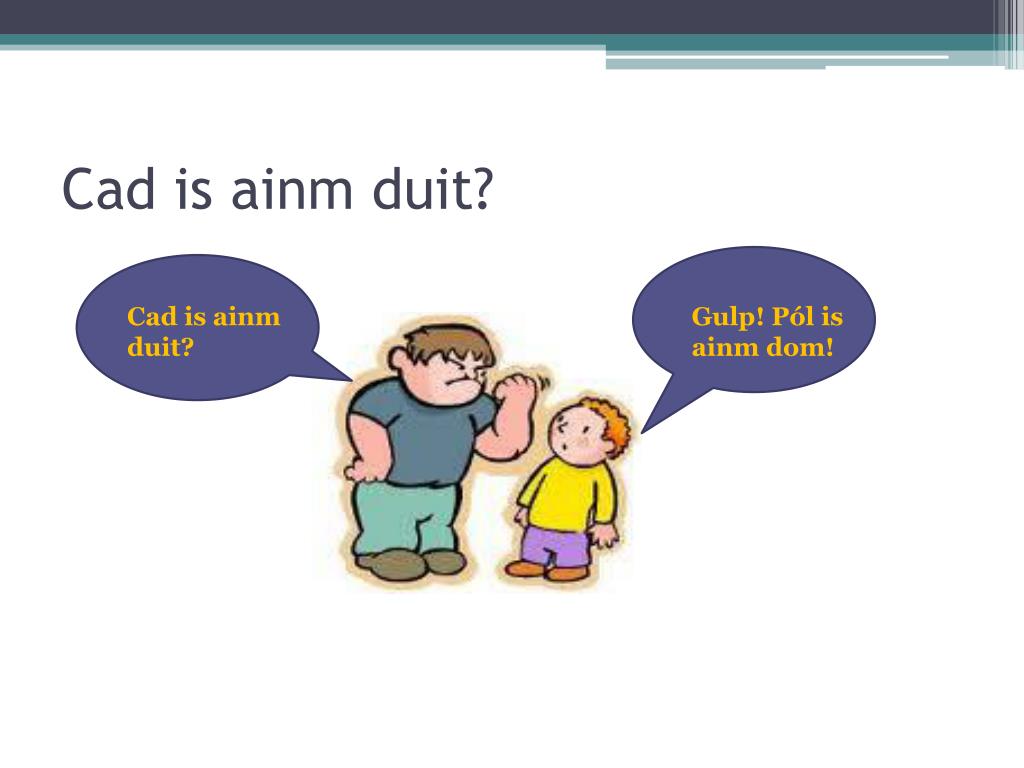 Cad is ainm duit?

Cad is ainm duit?

Gulp! Pól is ainm dom!